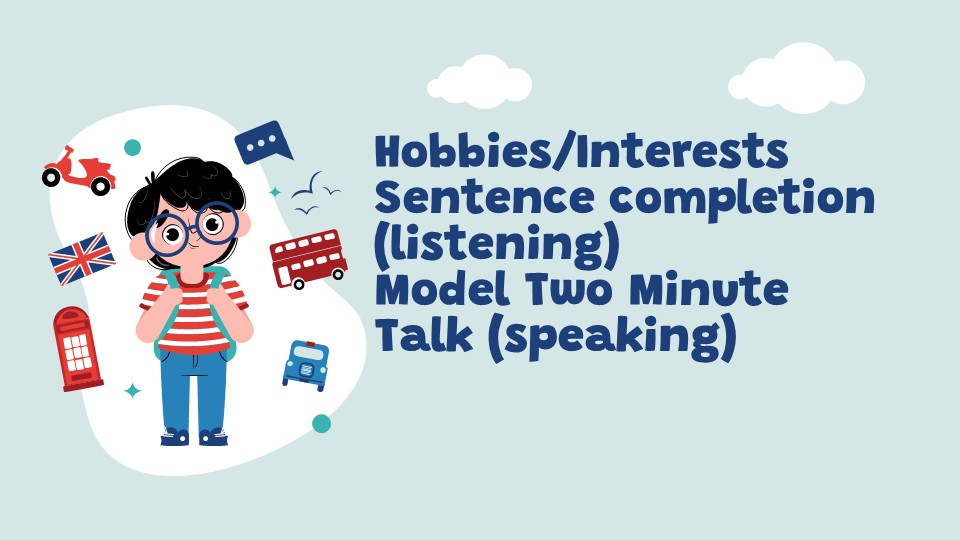 Hobbies/Interests
Sentence completion (listening)
Model Two Minute Talk (speaking)